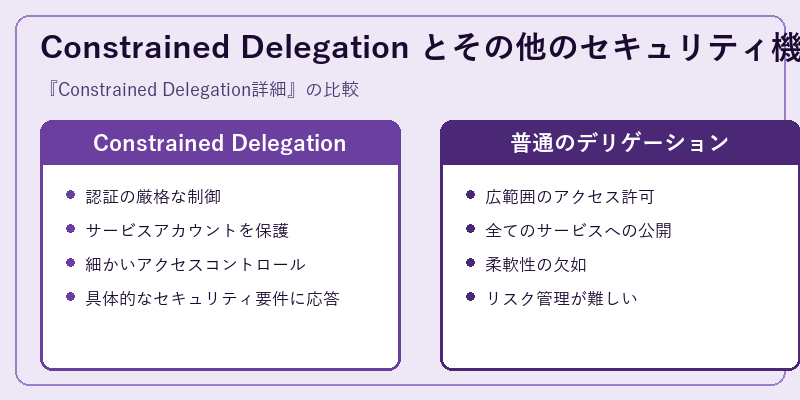 Constrained Delegation とその他のセキュリティ機

『Constrained Delegation詳細』の比較

Constrained Delegation

- 認証の厳格な制御
- サービスアカウントを保護
- 細かいアクセスコントロール
- 具体的なセキュリティ要件に応答

普通のデリゲーション

- 広範囲のアクセス許可
- 全てのサービスへの公開
- 柔軟性の欠如
- リスク管理が難しい